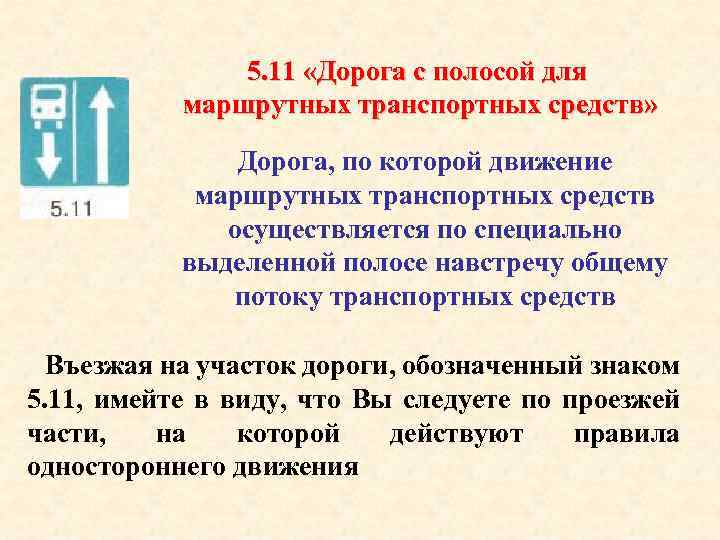 5.11

5.11 «Дорога с полосой для маршрутных транспортных средств»

Дорога, по которой движение маршрутных транспортных средств осуществляется по специально выделенной полосе навстречу общему потоку транспортных средств

Въезжая на участок дороги, обозначенный знаком 5.11, имейте в виду, что Вы следуете по проезжей части, на которой действуют правила одностороннего движения